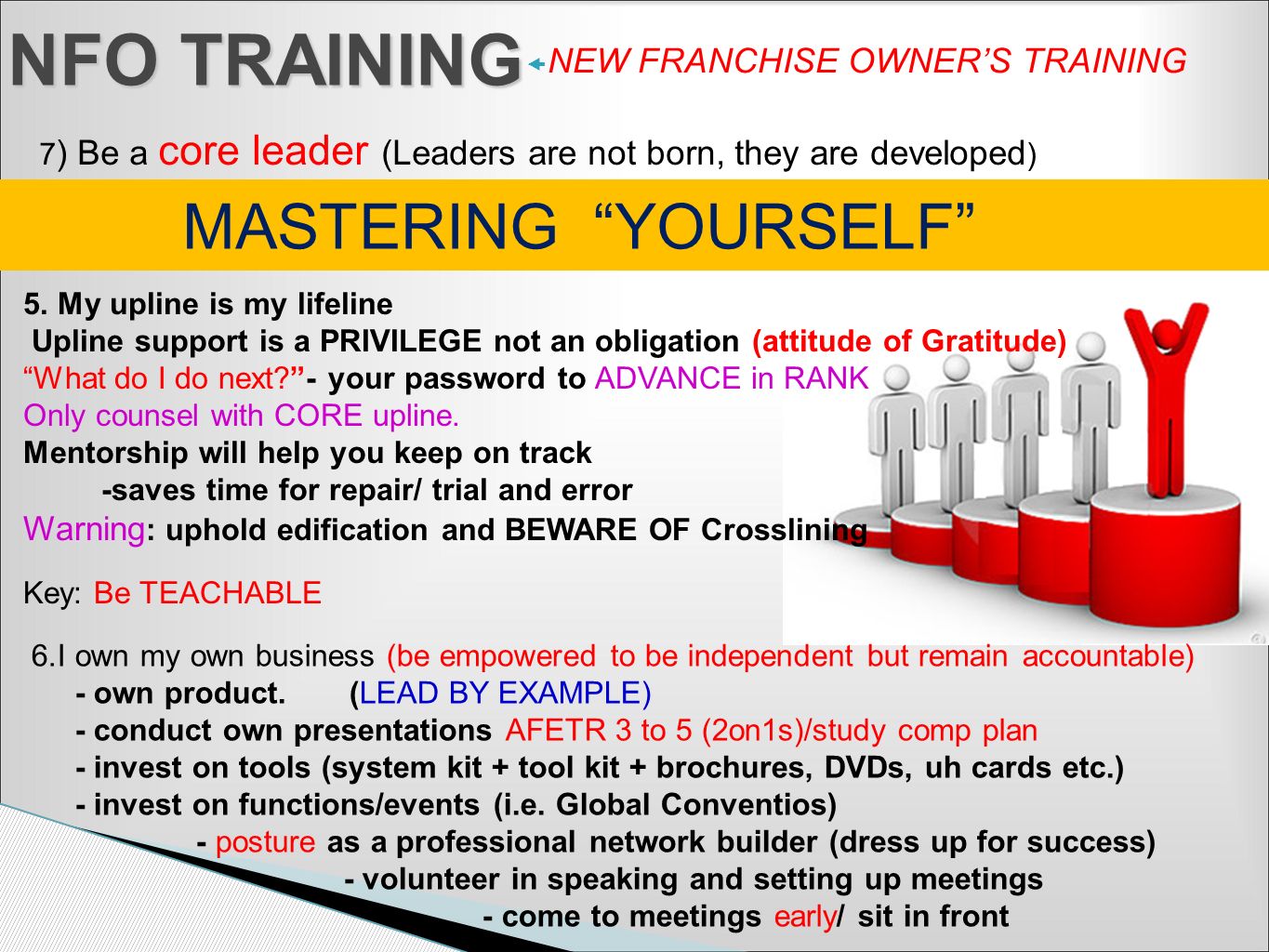 NFO TRAINING NEW FRANCHISE OWNER'S TRAINING

7) Be a core leader (Leaders are not born, they are developed)

MASTERING "YOURSELF"

5. My upline is my lifeline
Upline support is a PRIVILEGE not an obligation (attitude of Gratitude)
"What do I do next?"- your password to ADVANCE in RANK
Only counsel with CORE upline.
Mentorship will help you keep on track
-saves time for repair/ trial and error
Warning: uphold edification and BEWARE OF Crosslining

Key: Be TEACHABLE

6.I own my own business (be empowered to be independent but remain accountable)
- own product. (LEAD BY EXAMPLE)
- conduct own presentations AFETR 3 to 5 (2on1s)/study comp plan
- invest on tools (system kit + tool kit + brochures, DVDs, uh cards etc.)
- invest on functions/events (i.e. Global Conventios)
- posture as a professional network builder (dress up for success)
- volunteer in speaking and setting up meetings
- come to meetings early/ sit in front